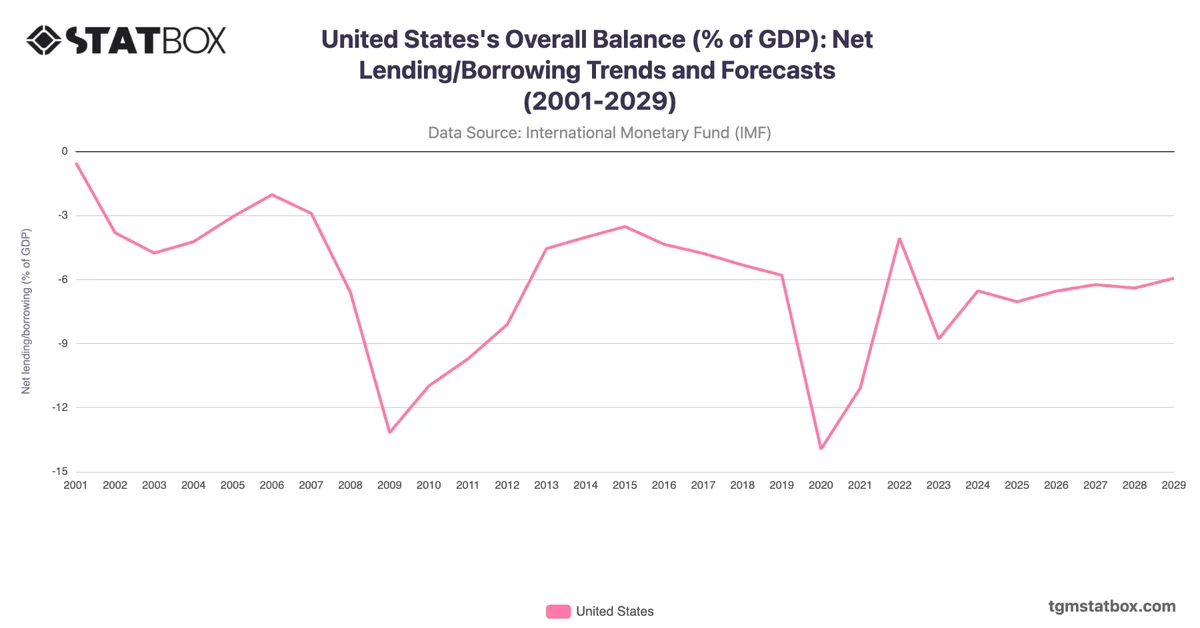 STATBOX

United States's Overall Balance (% of GDP): Net Lending/Borrowing Trends and Forecasts (2001-2029)

Data Source: International Monetary Fund (IMF)

Net lending/borrowing (% of GDP)

0
-3
-6
-9
-12
-15

2001 2002 2003 2004 2005 2006 2007 2008 2009 2010 2011 2012 2013 2014 2015 2016 2017 2018 2019 2020 2021 2022 2023 2024 2025 2026 2027 2028 2029

United States

tgmstatbox.com